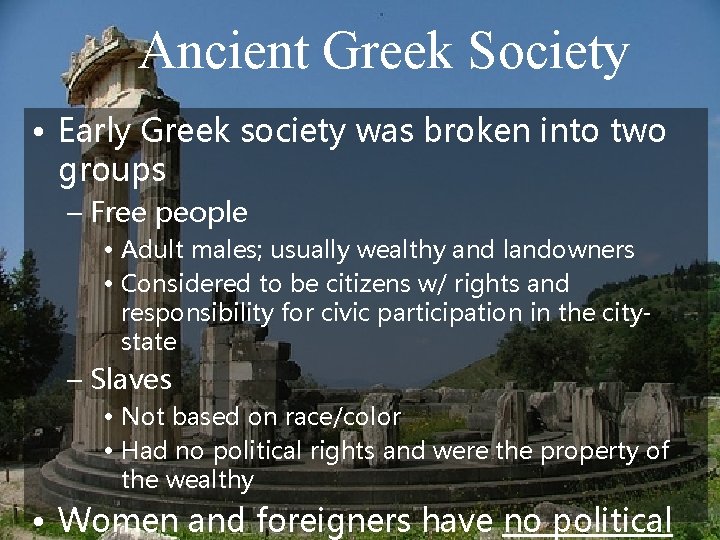 Ancient Greek Society

• Early Greek society was broken into two groups
  – Free people
    • Adult males; usually wealthy and landowners
    • Considered to be citizens w/ rights and responsibility for civic participation in the city-state
  – Slaves
    • Not based on race/color
    • Had no political rights and were the property of the wealthy
• Women and foreigners have no political